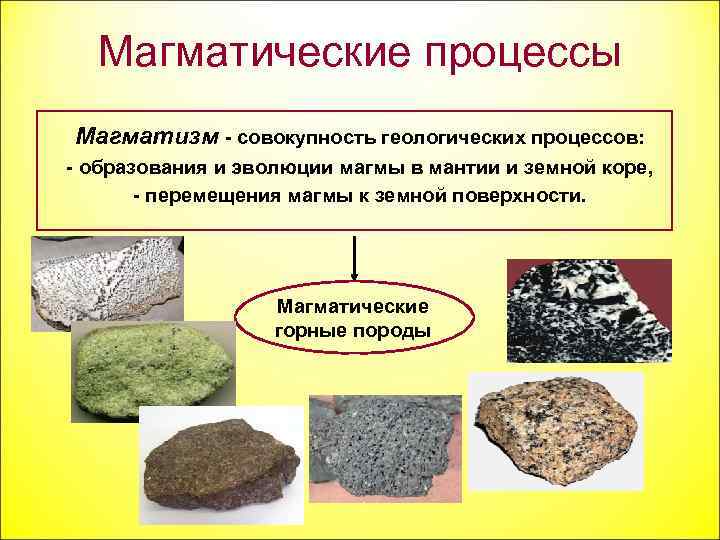 Магматические процессы

Магматизм - совокупность геологических процессов:
- образования и эволюции магмы в мантии и земной коре,
- перемещения магмы к земной поверхности.

Магматические горные породы